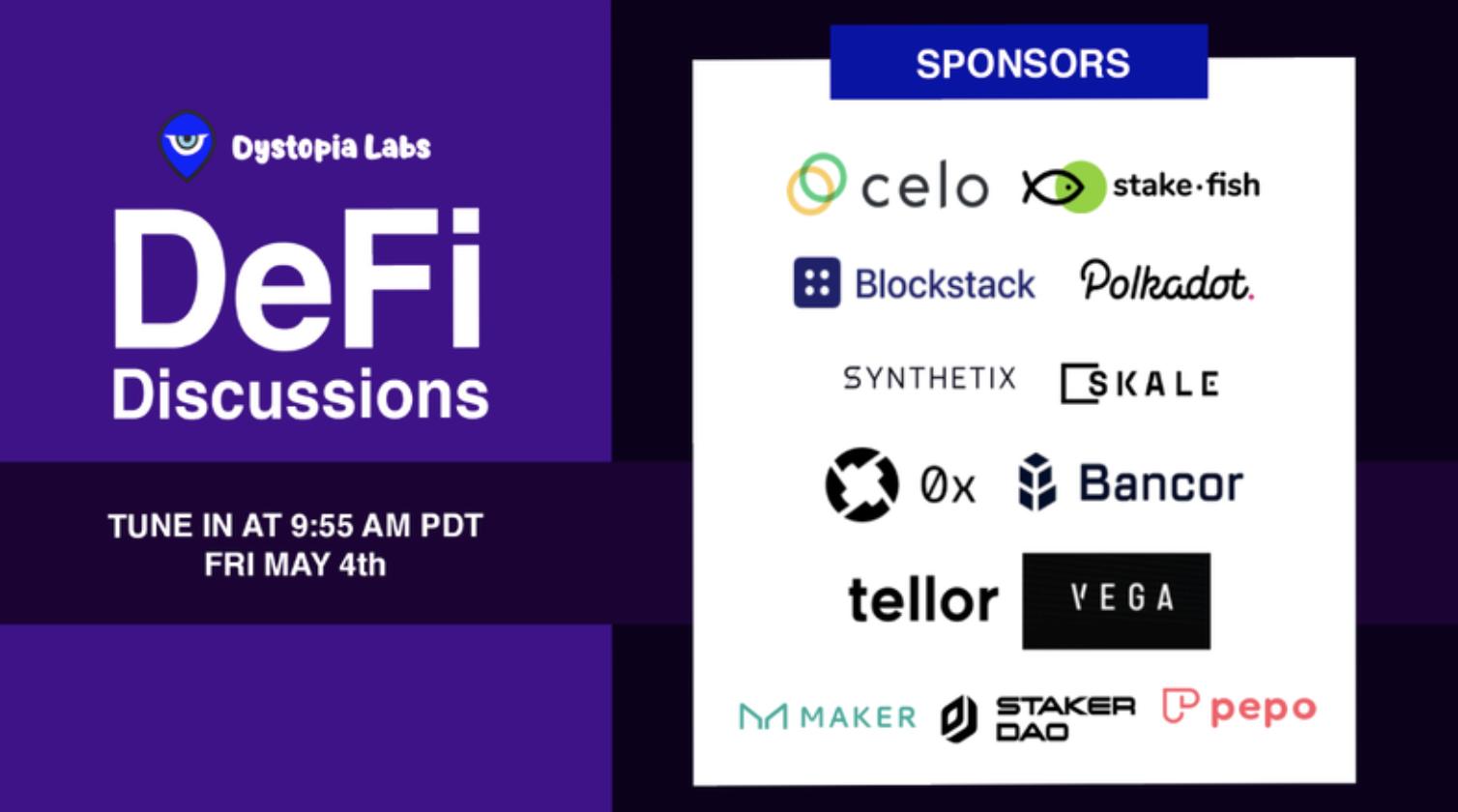 Dystopia Labs

DeFi Discussions

TUNE IN AT 9:55 AM PDT
FRI MAY 4th

SPONSORS

celo stake·fish

Blockstack Polkadot.

SYNTHETIX SKALE

0x Bancor

tellor VEGA

MAKER STAKER DAO pepo